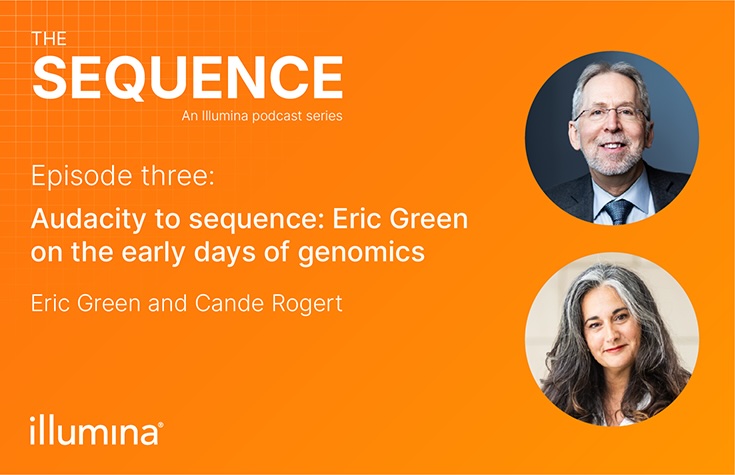 THE
SEQUENCE
An Illumina podcast series

Episode three:

Audacity to sequence: Eric Green on the early days of genomics

Eric Green and Cande Rogert

illumina®